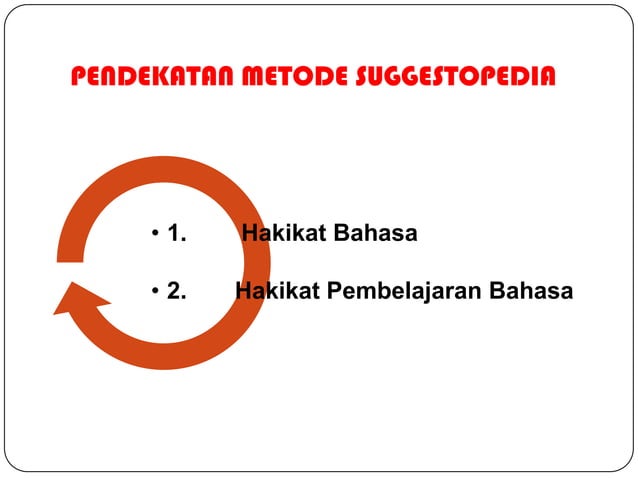 PENDEKATAN METODE SUGGESTOPEDIA

• 1. Hakikat Bahasa

• 2. Hakikat Pembelajaran Bahasa